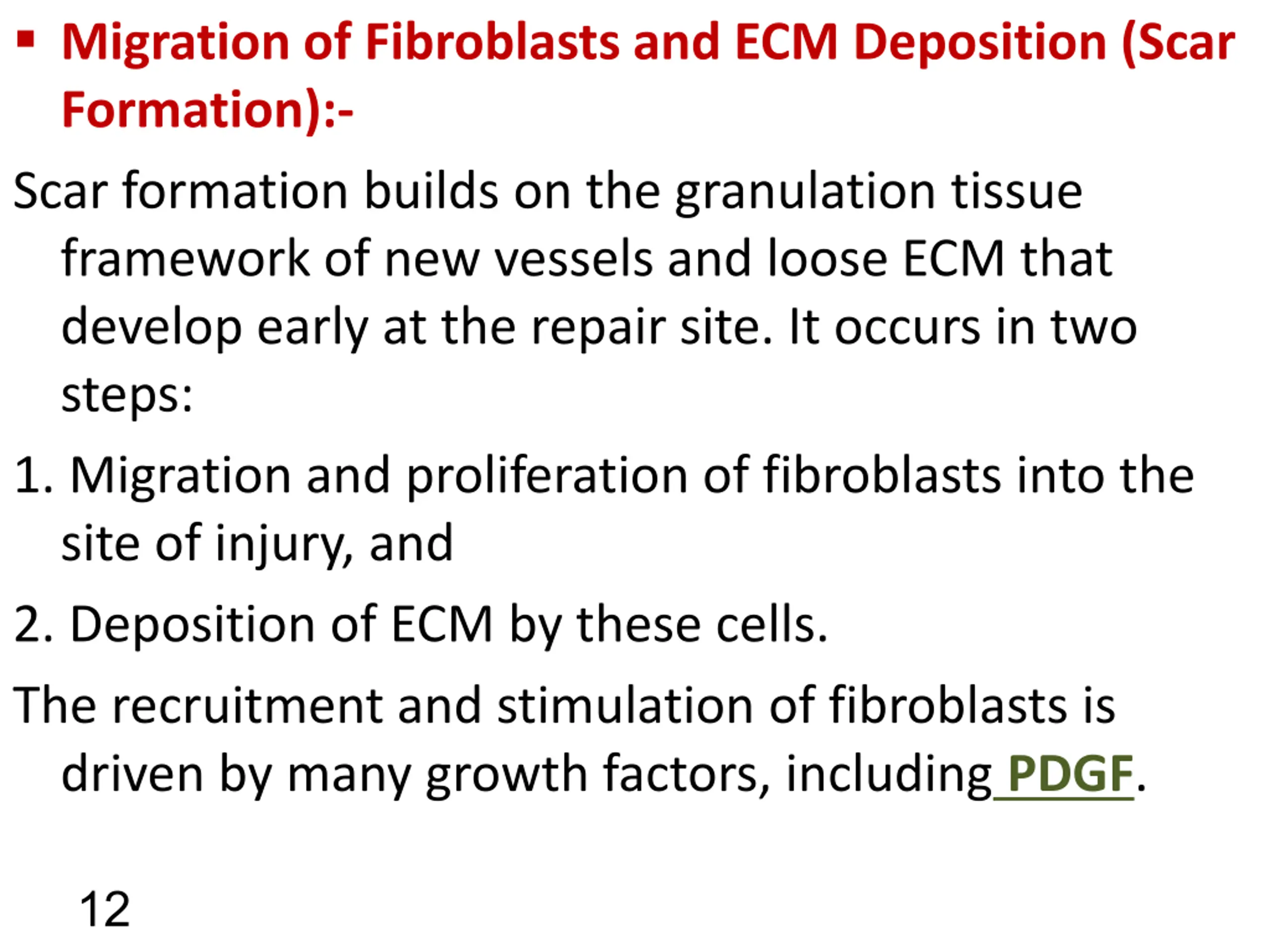 ▪ Migration of Fibroblasts and ECM Deposition (Scar Formation):-

Scar formation builds on the granulation tissue framework of new vessels and loose ECM that develop early at the repair site. It occurs in two steps:

1. Migration and proliferation of fibroblasts into the site of injury, and

2. Deposition of ECM by these cells.

The recruitment and stimulation of fibroblasts is driven by many growth factors, including PDGF.

12